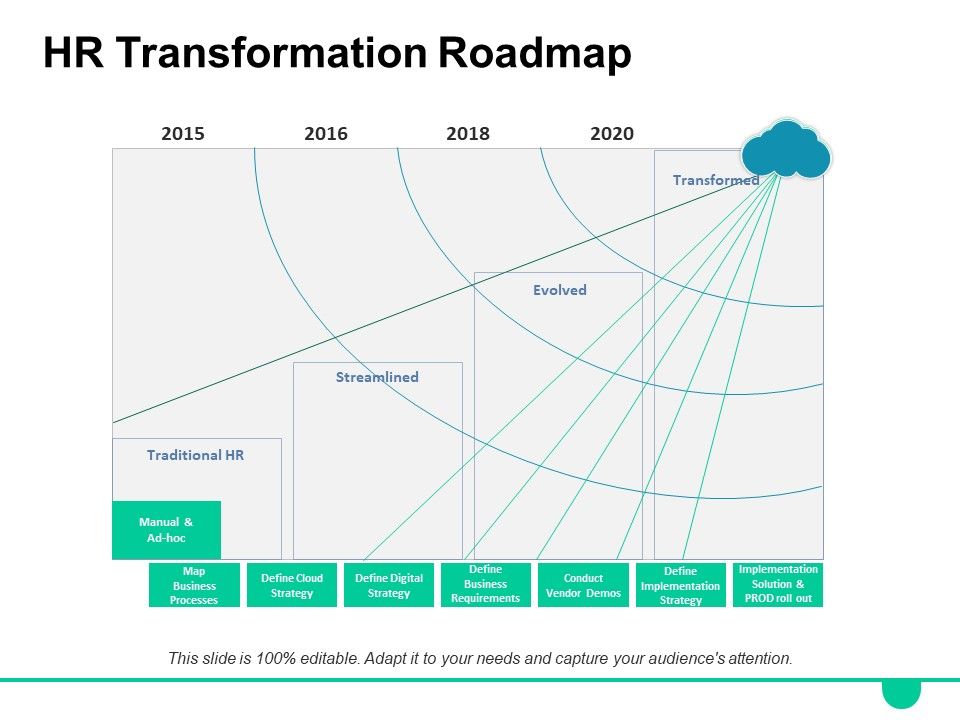 HR Transformation Roadmap

2015 2016 2018 2020

Transformed

Evolved

Streamlined

Traditional HR

Manual & Ad-hoc

Map Business Processes

Define Cloud Strategy

Define Digital Strategy

Define Business Requirements

Conduct Vendor Demos

Define Implementation Strategy

Implementation Solution & PROD roll out

This slide is 100% editable. Adapt it to your needs and capture your audience's attention.